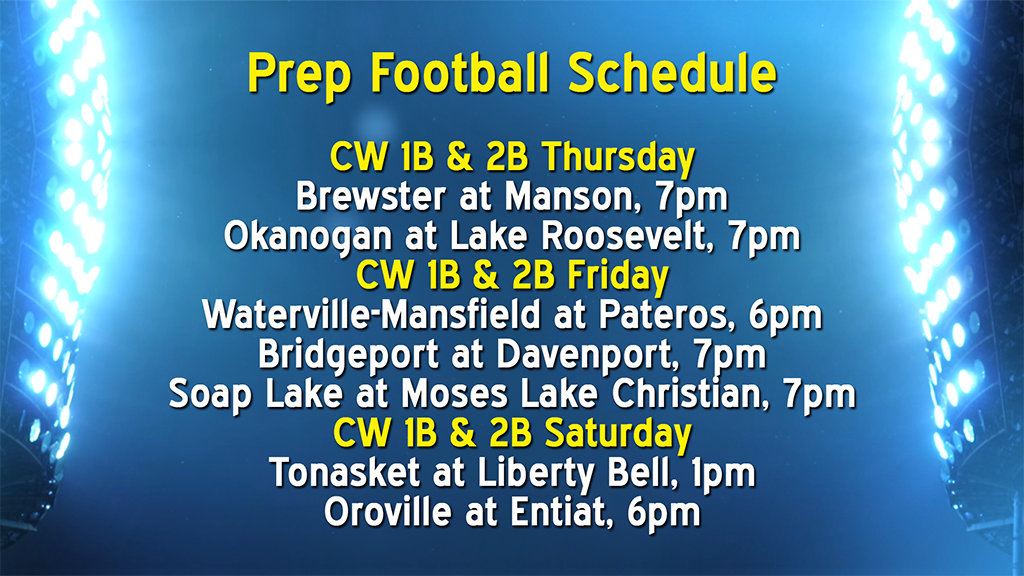 Prep Football Schedule

CW 1B & 2B Thursday
Brewster at Manson, 7pm
Okanogan at Lake Roosevelt, 7pm

CW 1B & 2B Friday
Waterville-Mansfield at Pateros, 6pm
Bridgeport at Davenport, 7pm
Soap Lake at Moses Lake Christian, 7pm

CW 1B & 2B Saturday
Tonasket at Liberty Bell, 1pm
Oroville at Entiat, 6pm